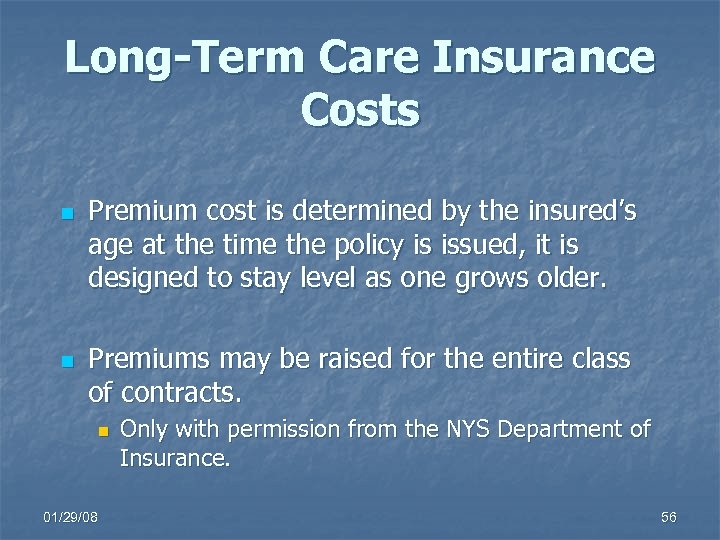 Long-Term Care Insurance Costs

- Premium cost is determined by the insured's age at the time the policy is issued, it is designed to stay level as one grows older.

- Premiums may be raised for the entire class of contracts.
  - Only with permission from the NYS Department of Insurance.

01/29/08

56